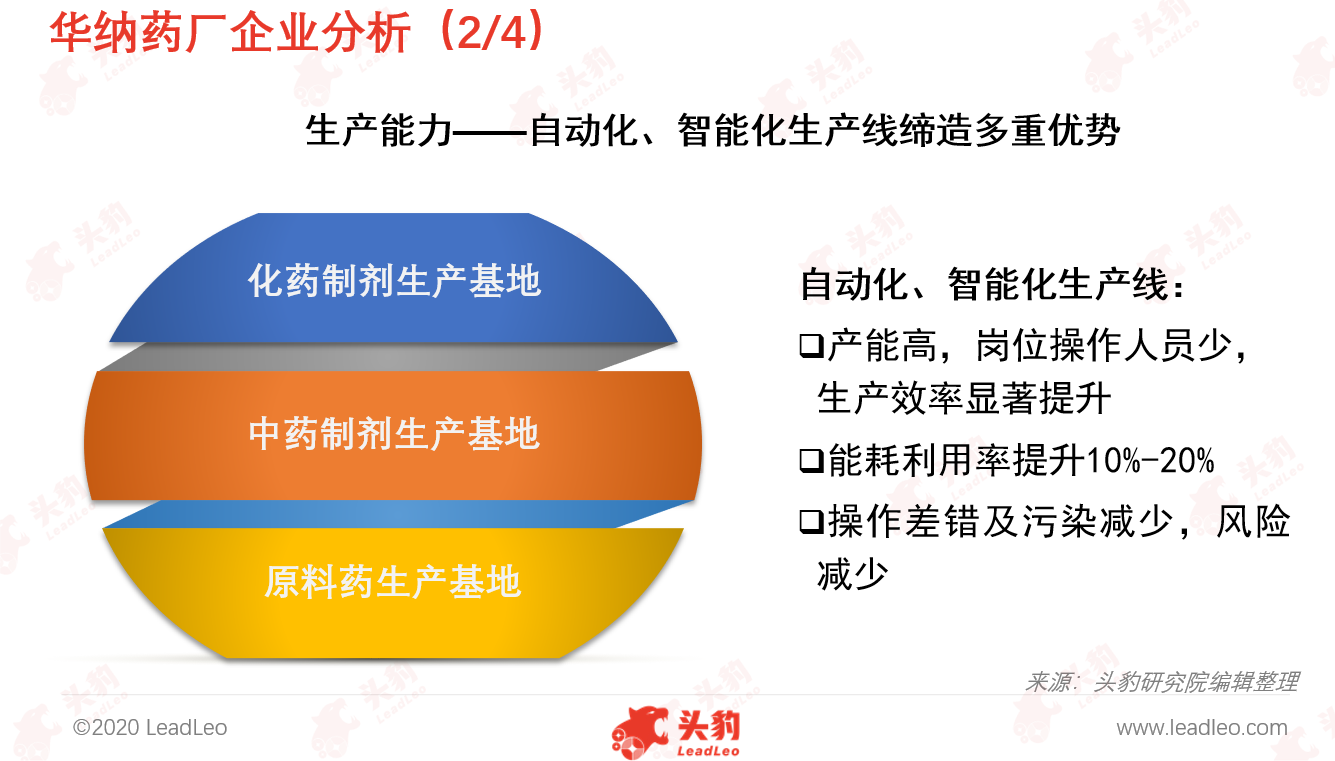 华纳药厂企业分析（2/4）

生产能力——自动化、智能化生产线缔造多重优势

化药制剂生产基地

中药制剂生产基地

原料药生产基地

自动化、智能化生产线：

❑产能高，岗位操作人员少，生产效率显著提升

❑能耗利用率提升10%-20%

❑操作差错及污染减少，风险减少

来源：头豹研究院编辑整理

©2020 LeadLeo

头豹 LeadLeo

www.leadleo.com